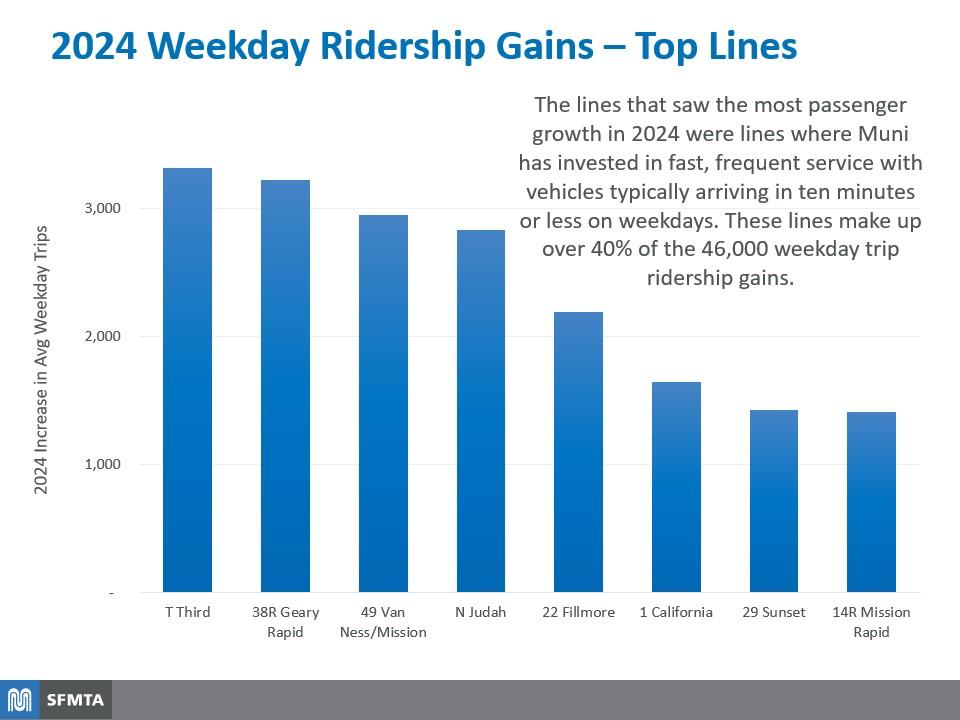 2024 Weekday Ridership Gains – Top Lines

The lines that saw the most passenger growth in 2024 were lines where Muni has invested in fast, frequent service with vehicles typically arriving in ten minutes or less on weekdays. These lines make up over 40% of the 46,000 weekday trip ridership gains.

2024 Increase in Avg Weekday Trips

3,000
2,000
1,000
-

T Third
38R Geary Rapid
49 Van Ness/Mission
N Judah
22 Fillmore
1 California
29 Sunset
14R Mission Rapid

SFMTA